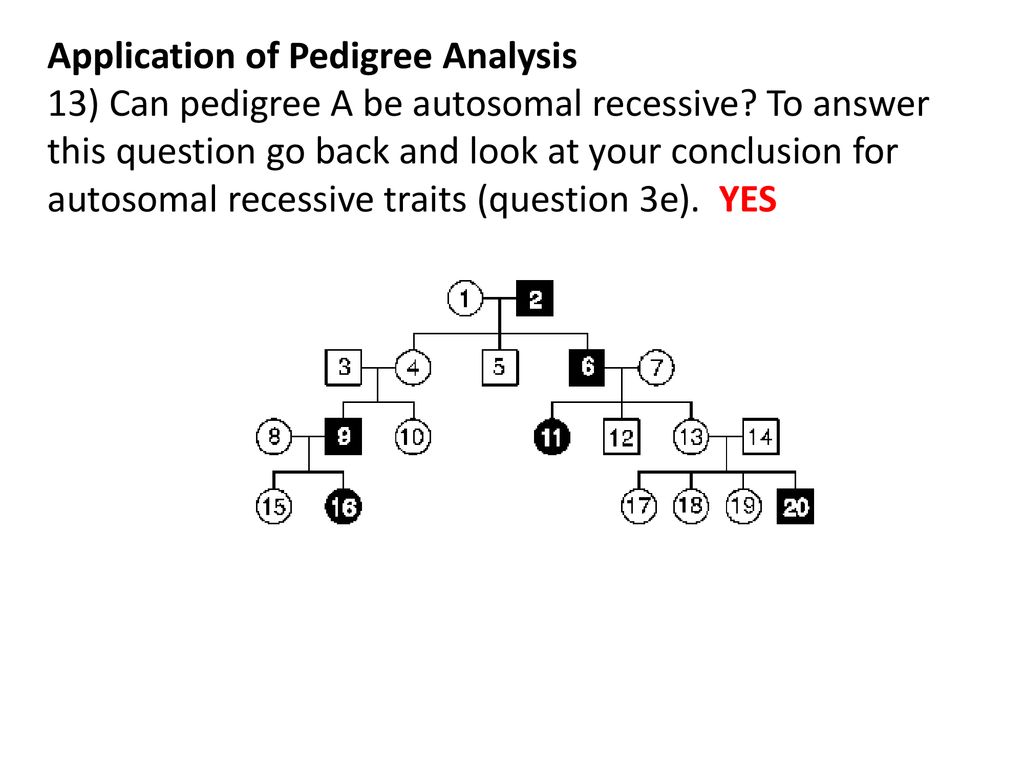 Application of Pedigree Analysis
13) Can pedigree A be autosomal recessive? To answer this question go back and look at your conclusion for autosomal recessive traits (question 3e). YES

1 2
3 4 5 6 7
8 9 10 11 12 13 14
15 16 17 18 19 20